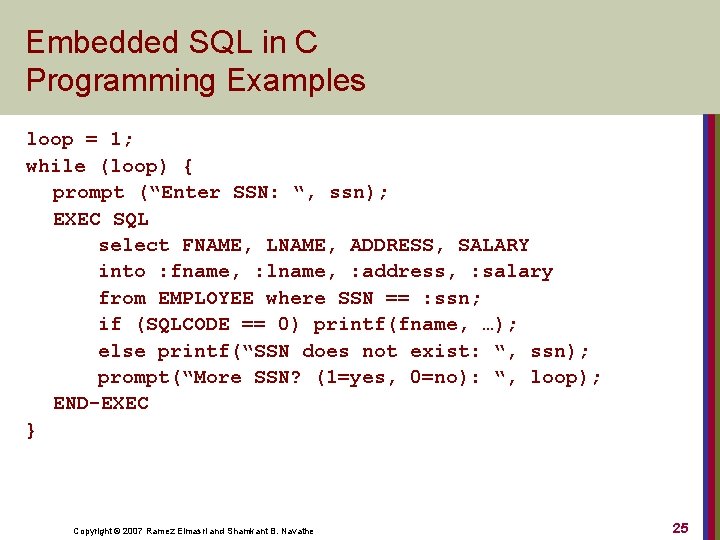 Embedded SQL in C
Programming Examples

loop = 1;
while (loop) {
prompt (“Enter SSN: “, ssn);
EXEC SQL
select FNAME, LNAME, ADDRESS, SALARY
into :fname, :lname, :address, :salary
from EMPLOYEE where SSN == :ssn;
if (SQLCODE == 0) printf(fname, …);
else printf(“SSN does not exist: “, ssn);
prompt(“More SSN? (1=yes, 0=no): “, loop);
END-EXEC
}

Copyright © 2007 Ramez Elmasri and Shamkant B. Navathe

25